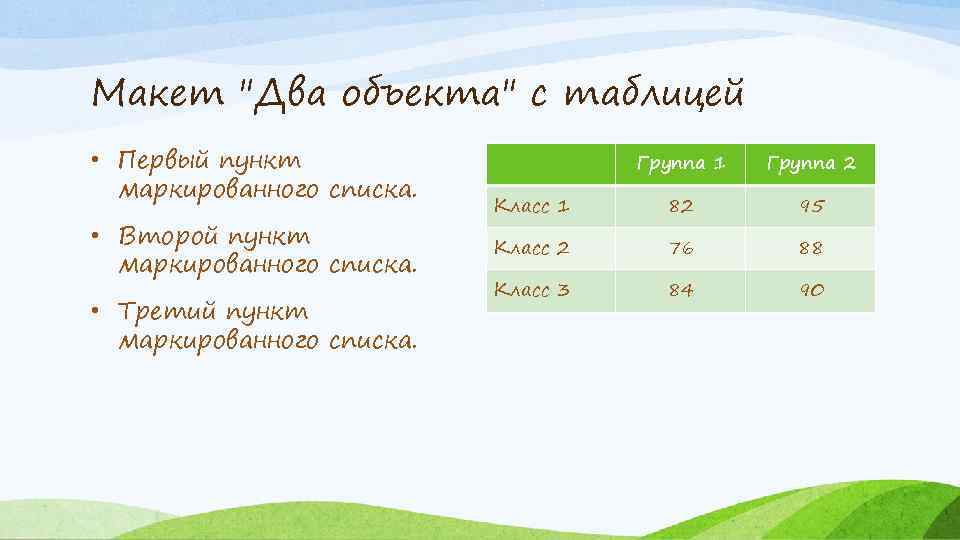 Макет "Два объекта" с таблицей

• Первый пункт маркированного списка.
• Второй пункт маркированного списка.
• Третий пункт маркированного списка.

| | Группа 1 | Группа 2 |
|---|---|---|
| Класс 1 | 82 | 95 |
| Класс 2 | 76 | 88 |
| Класс 3 | 84 | 90 |